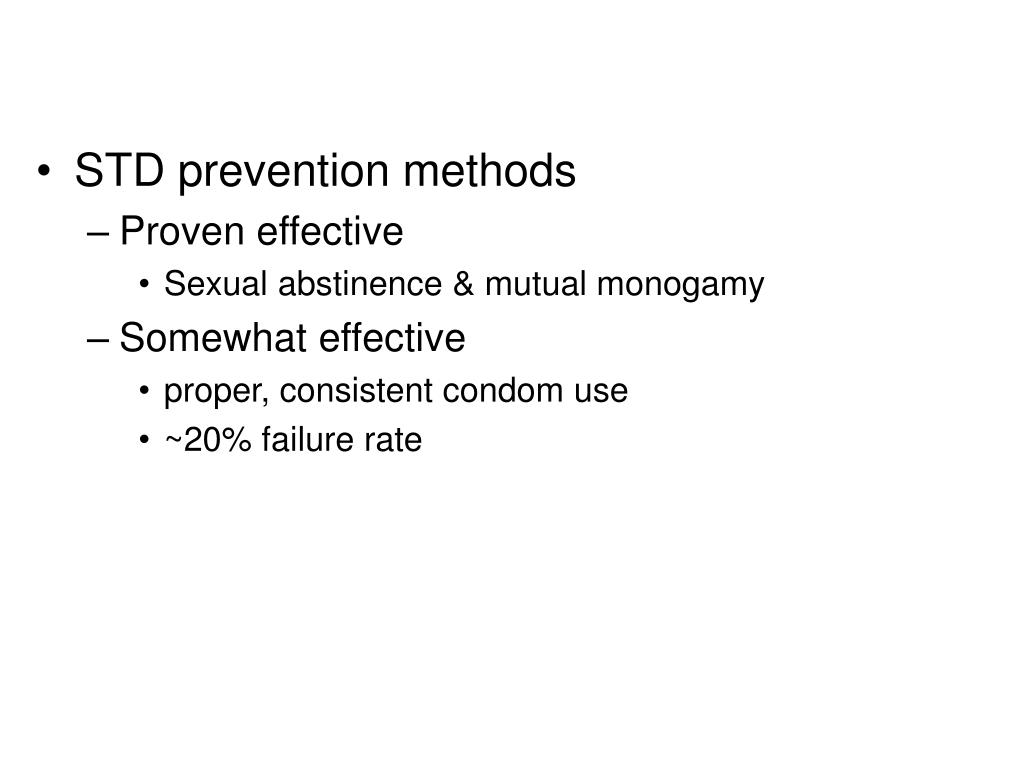 • STD prevention methods
– Proven effective
• Sexual abstinence & mutual monogamy
– Somewhat effective
• proper, consistent condom use
• ~20% failure rate